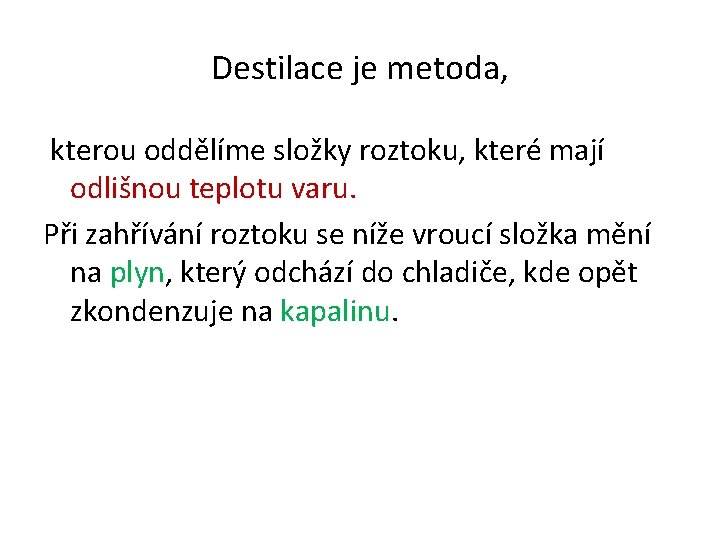 Destilace je metoda,

kterou oddělíme složky roztoku, které mají odlišnou teplotu varu.

Při zahřívání roztoku se níže vroucí složka mění na plyn, který odchází do chladiče, kde opět zkondenzuje na kapalinu.